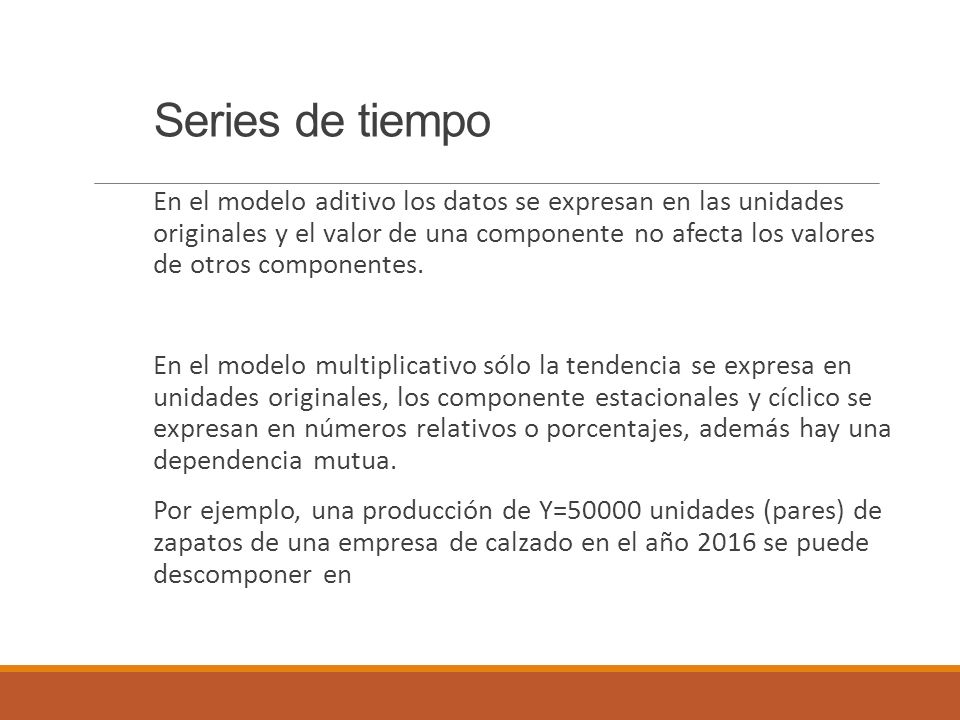 Series de tiempo

En el modelo aditivo los datos se expresan en las unidades originales y el valor de una componente no afecta los valores de otros componentes.

En el modelo multiplicativo sólo la tendencia se expresa en unidades originales, los componente estacionales y cíclico se expresan en números relativos o porcentajes, además hay una dependencia mutua.

Por ejemplo, una producción de Y=50000 unidades (pares) de zapatos de una empresa de calzado en el año 2016 se puede descomponer en